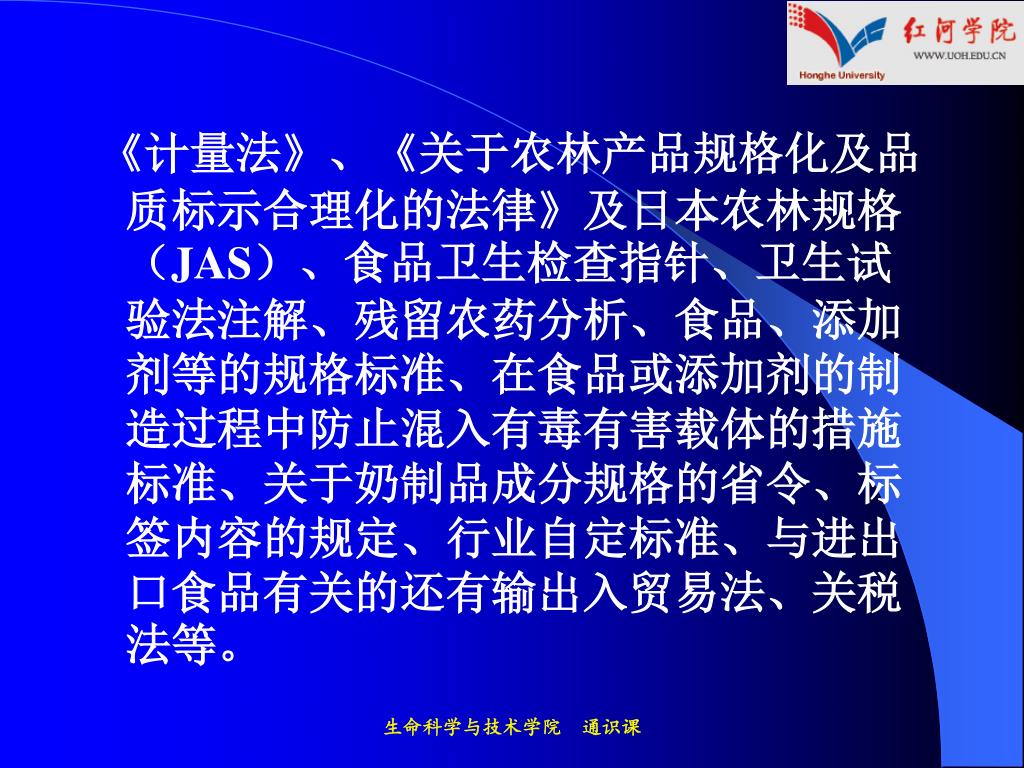 红河学院
WWW.UOH.EDU.CN
Honghe University

《计量法》、《关于农林产品规格化及品质标示合理化的法律》及日本农林规格（JAS）、食品卫生检查指针、卫生试验法注解、残留农药分析、食品、添加剂等的规格标准、在食品或添加剂的制造过程中防止混入有毒有害载体的措施标准、关于奶制品成分规格的省令、标签内容的规定、行业自定标准、与进出口食品有关的还有输出入贸易法、关税法等。

生命科学与技术学院　通识课